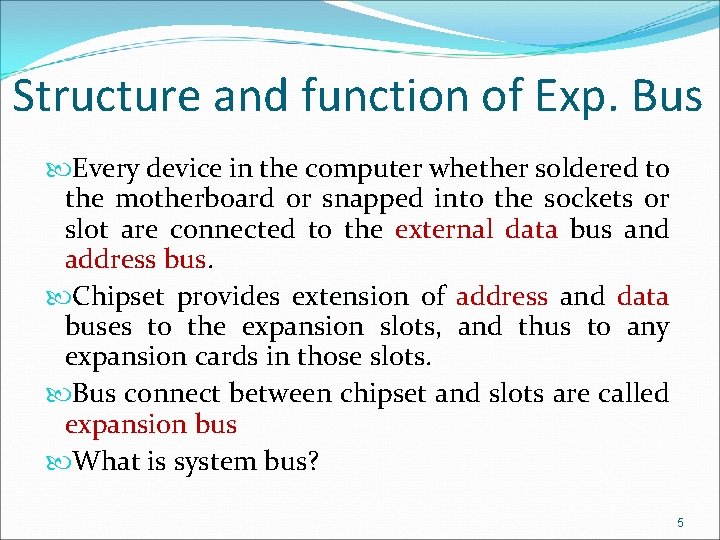 Structure and function of Exp. Bus

Every device in the computer whether soldered to the motherboard or snapped into the sockets or slot are connected to the external data bus and address bus.

Chipset provides extension of address and data buses to the expansion slots, and thus to any expansion cards in those slots.

Bus connect between chipset and slots are called expansion bus

What is system bus?

5